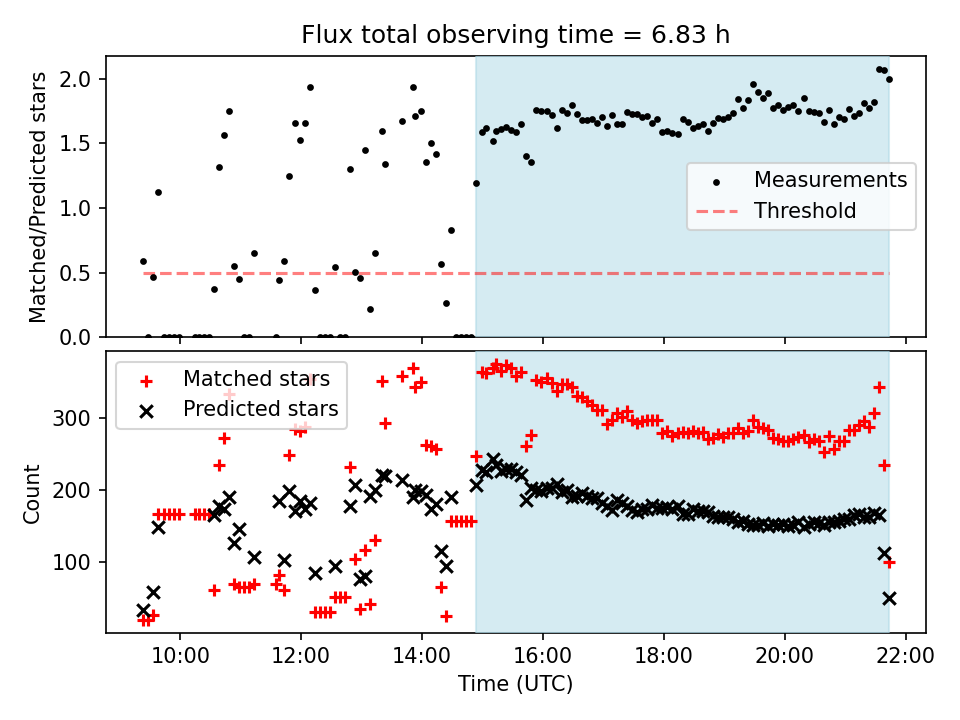 Flux total observing time = 6.83 h

Matched/Predicted stars

2.0
1.5
1.0
0.5
0.0

Measurements
Threshold

Matched stars
Predicted stars

Count

300
200
100

10:00
12:00
14:00
16:00
18:00
20:00
22:00

Time (UTC)